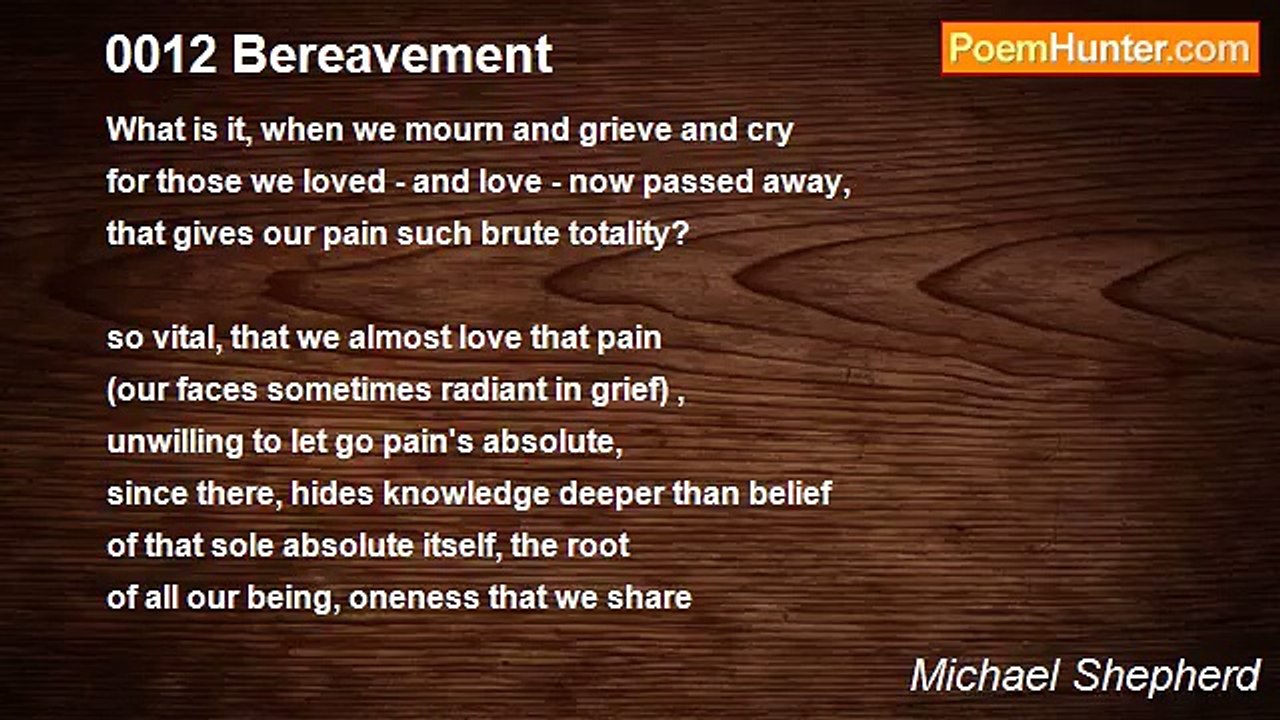 0012 Bereavement

PoemHunter.com

What is it, when we mourn and grieve and cry
for those we loved - and love - now passed away,
that gives our pain such brute totality?

so vital, that we almost love that pain
(our faces sometimes radiant in grief) ,
unwilling to let go pain's absolute,
since there, hides knowledge deeper than belief
of that sole absolute itself, the root
of all our being, oneness that we share

Michael Shepherd